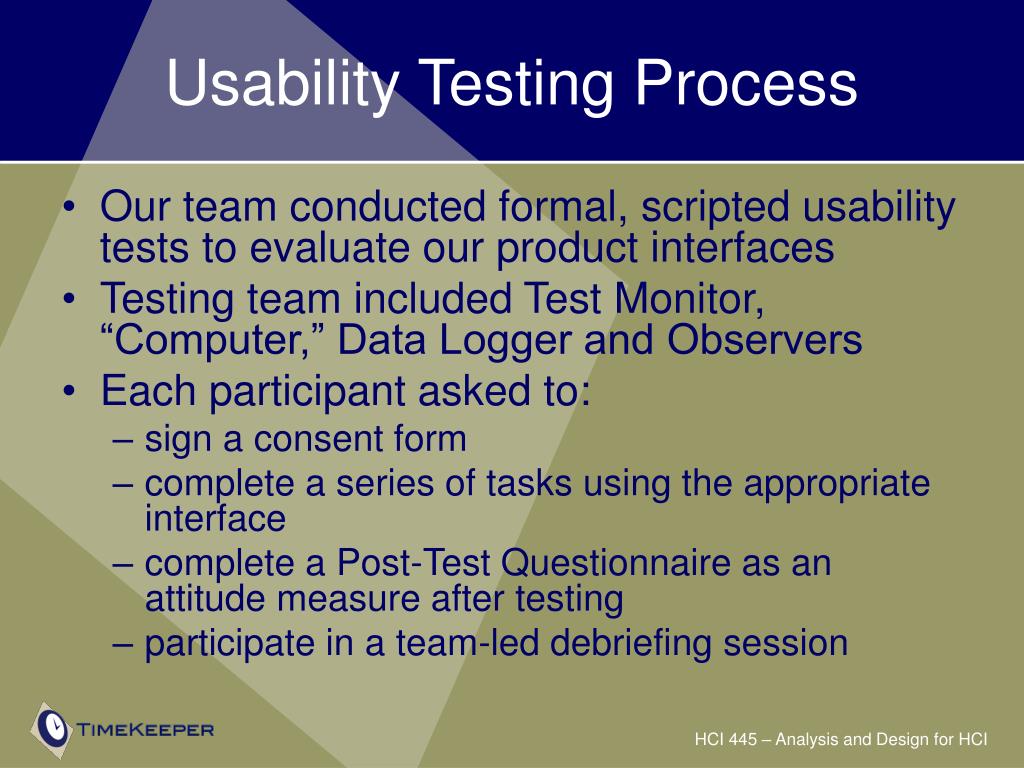 Usability Testing Process

• Our team conducted formal, scripted usability tests to evaluate our product interfaces
• Testing team included Test Monitor, “Computer,” Data Logger and Observers
• Each participant asked to:
– sign a consent form
– complete a series of tasks using the appropriate interface
– complete a Post-Test Questionnaire as an attitude measure after testing
– participate in a team-led debriefing session

TimeKeeper

HCI 445 – Analysis and Design for HCI